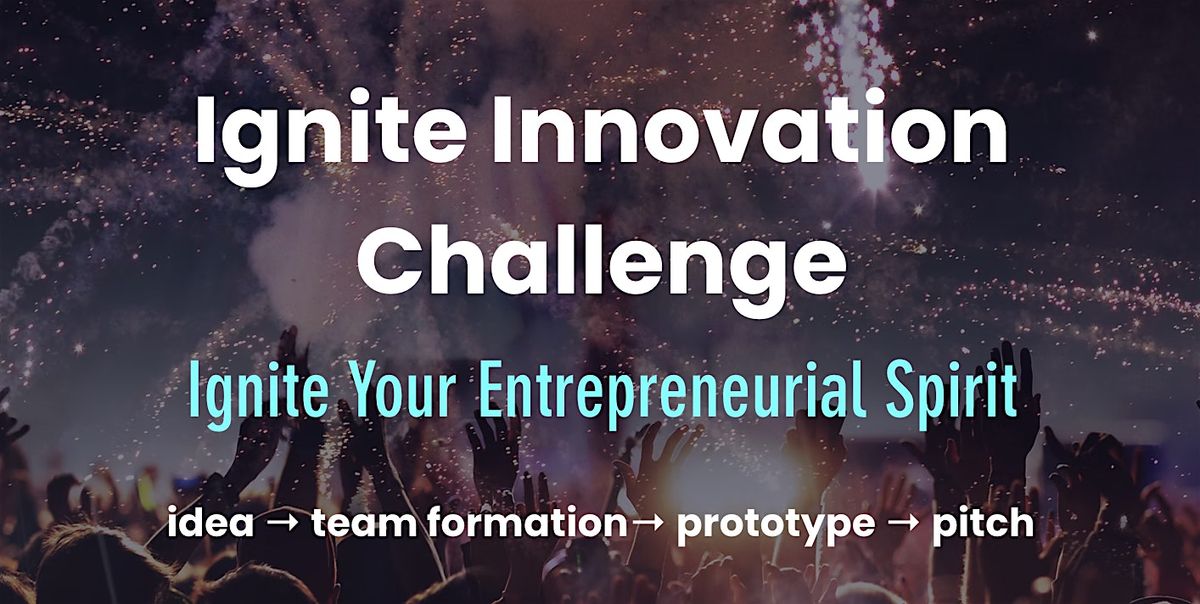 Ignite Innovation Challenge

Ignite Your Entrepreneurial Spirit

idea → team formation→ prototype → pitch